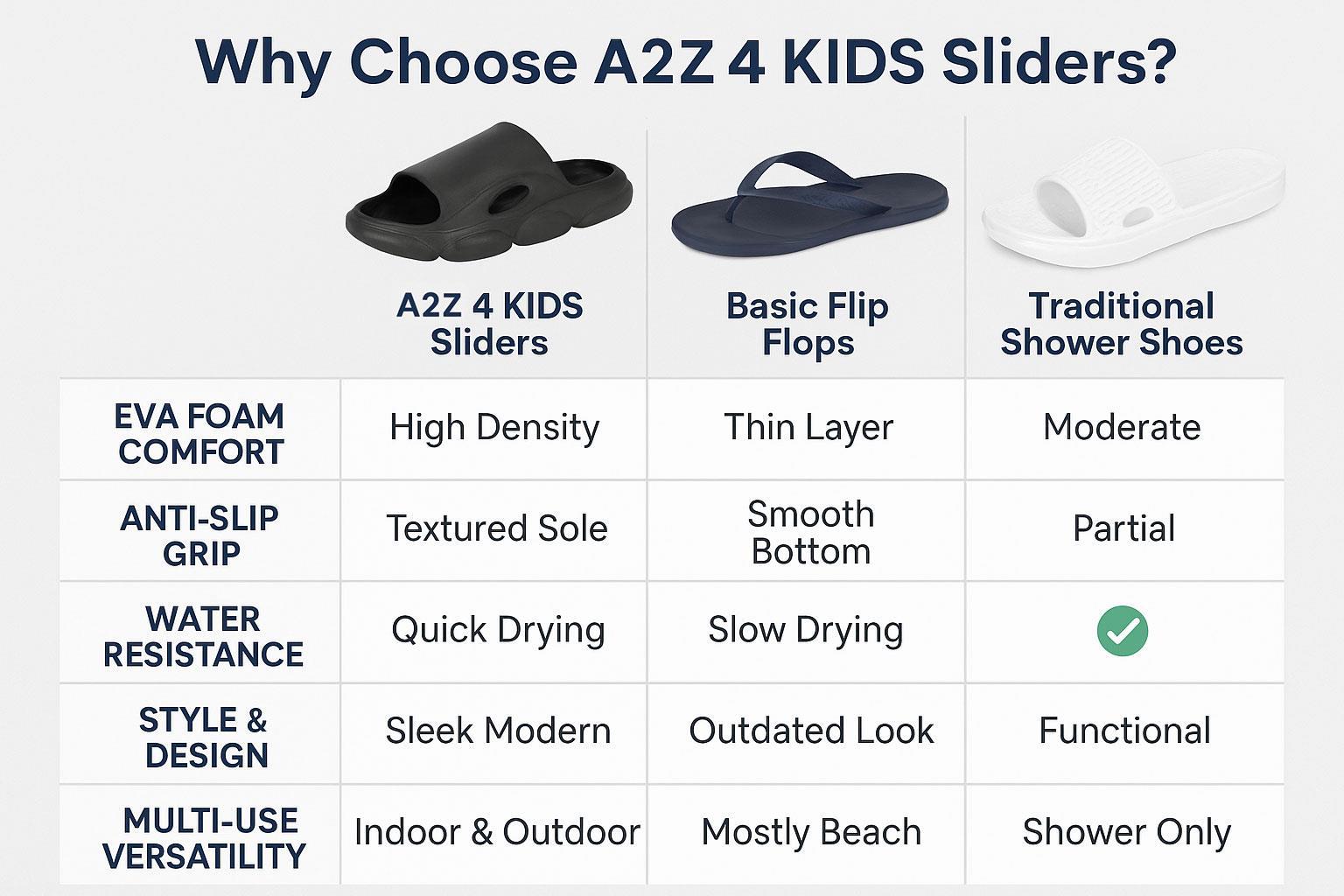 Why Choose A2Z 4 KIDS Sliders?

| | A2Z 4 KIDS Sliders | Basic Flip Flops | Traditional Shower Shoes |
|---|---|---|---|
| EVA FOAM COMFORT | High Density | Thin Layer | Moderate |
| ANTI-SLIP GRIP | Textured Sole | Smooth Bottom | Partial |
| WATER RESISTANCE | Quick Drying | Slow Drying | ✓ |
| STYLE & DESIGN | Sleek Modern | Outdated Look | Functional |
| MULTI-USE VERSATILITY | Indoor & Outdoor | Mostly Beach | Shower Only |